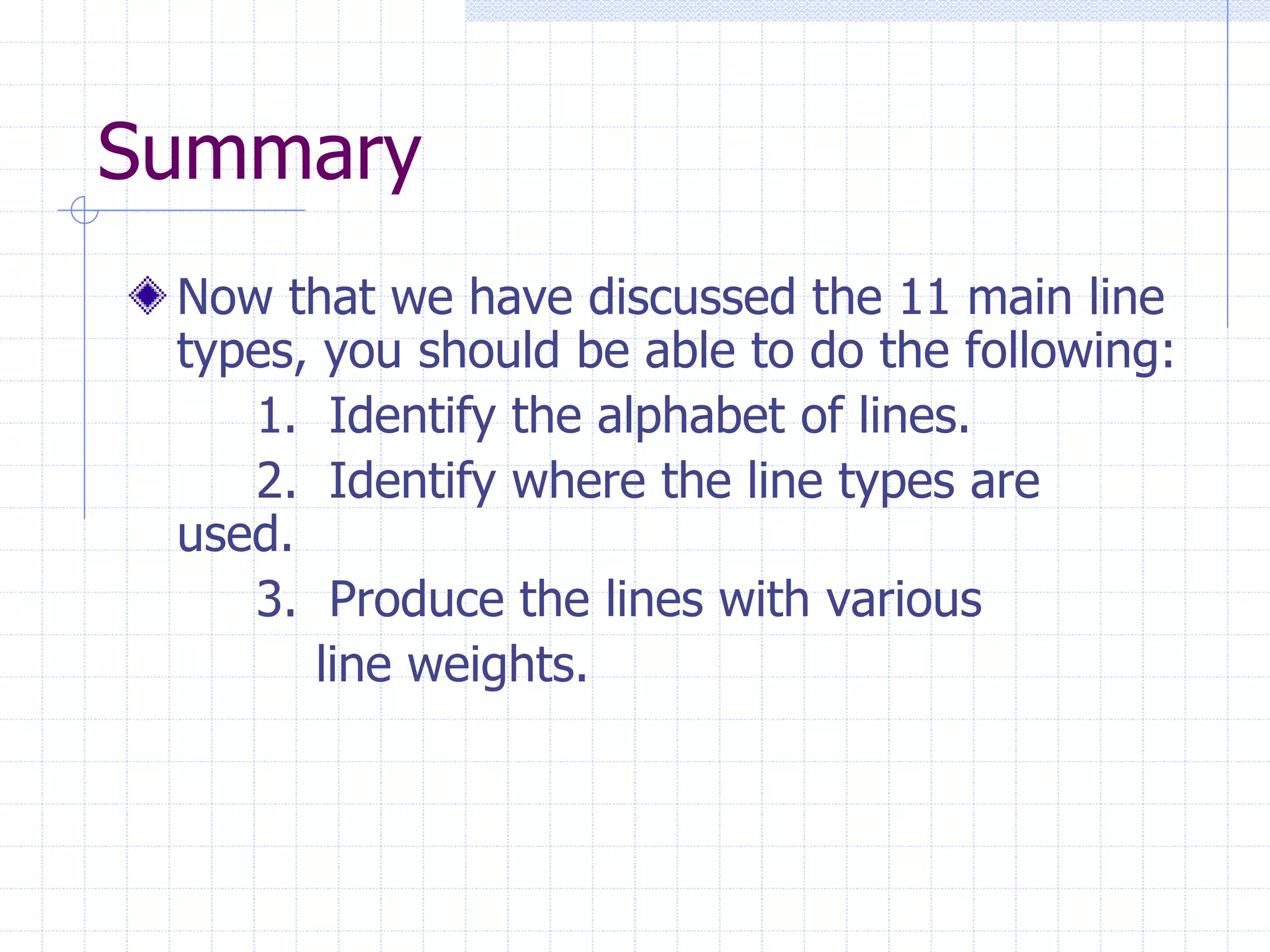 Summary

Now that we have discussed the 11 main line types, you should be able to do the following:

1. Identify the alphabet of lines.
2. Identify where the line types are used.
3. Produce the lines with various line weights.